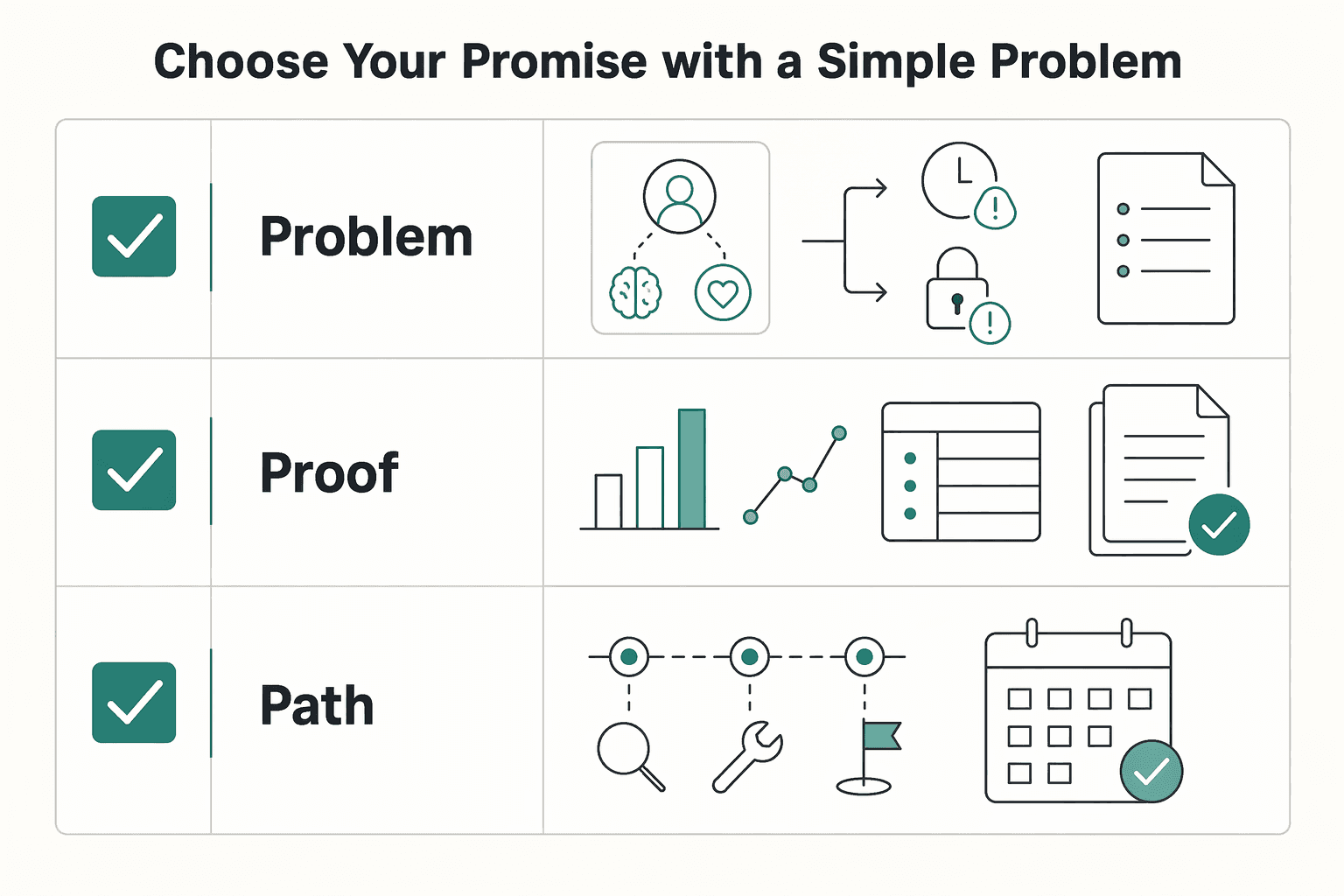 Choose Your Promise with a Simple Problem

Problem

Proof

Path